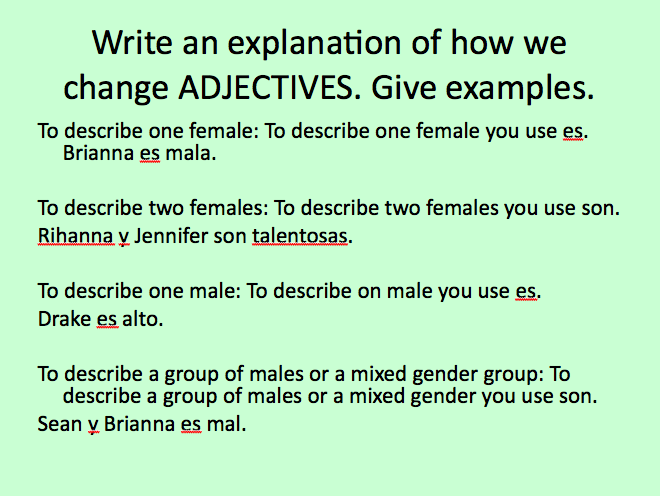 Write an explanation of how we change ADJECTIVES. Give examples.

To describe one female: To describe one female you use es. Brianna es mala.

To describe two females: To describe two females you use son.
Rihanna y Jennifer son talentosas.

To describe one male: To describe on male you use es.
Drake es alto.

To describe a group of males or a mixed gender group: To describe a group of males or a mixed gender you use son.
Sean y Brianna es mal.